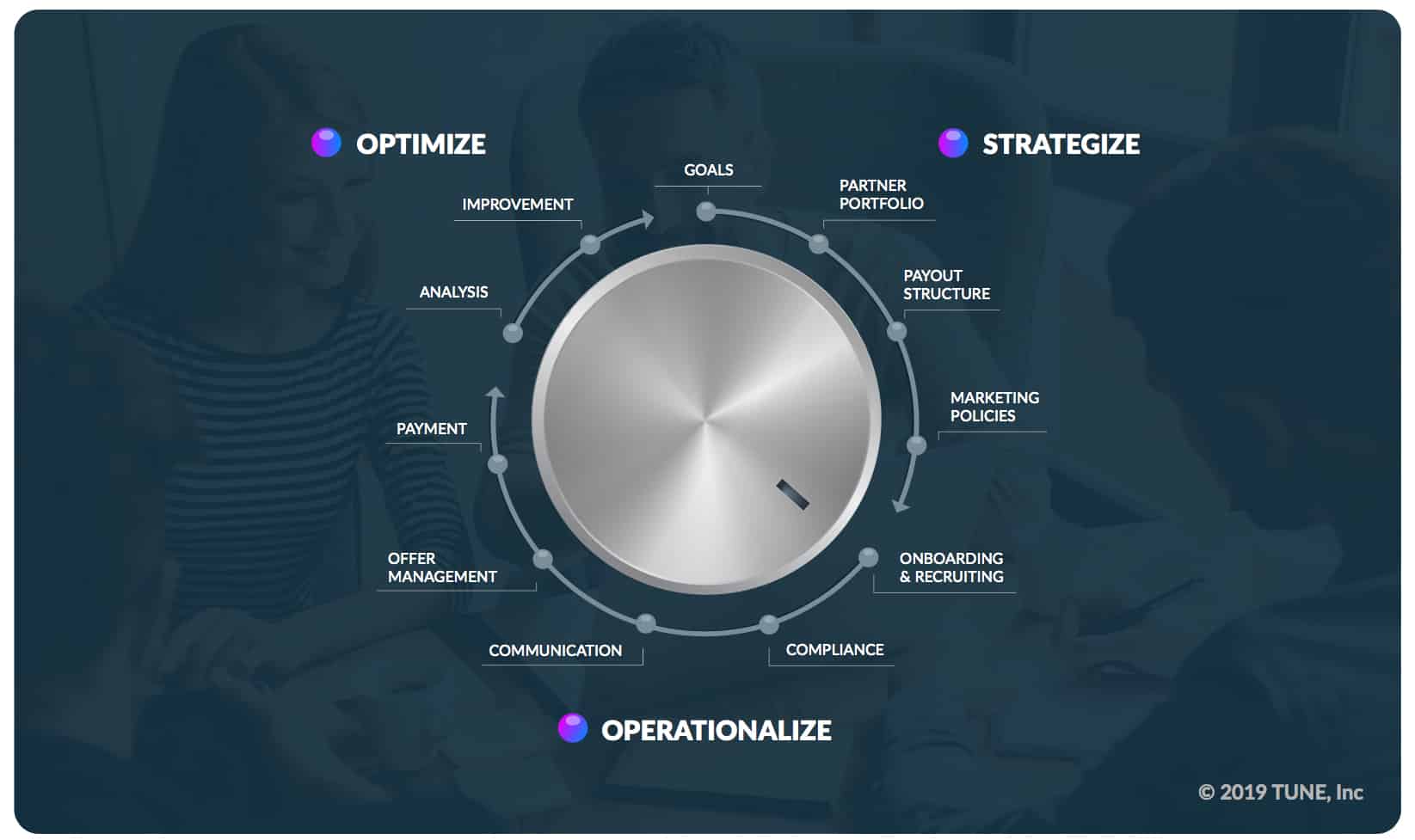 OPTIMIZE

STRATEGIZE

GOALS

PARTNER PORTFOLIO

PAYOUT STRUCTURE

MARKETING POLICIES

ONBOARDING & RECRUITING

COMPLIANCE

COMMUNICATION

OFFER MANAGEMENT

PAYMENT

ANALYSIS

IMPROVEMENT

OPERATIONALIZE

© 2019 TUNE, Inc